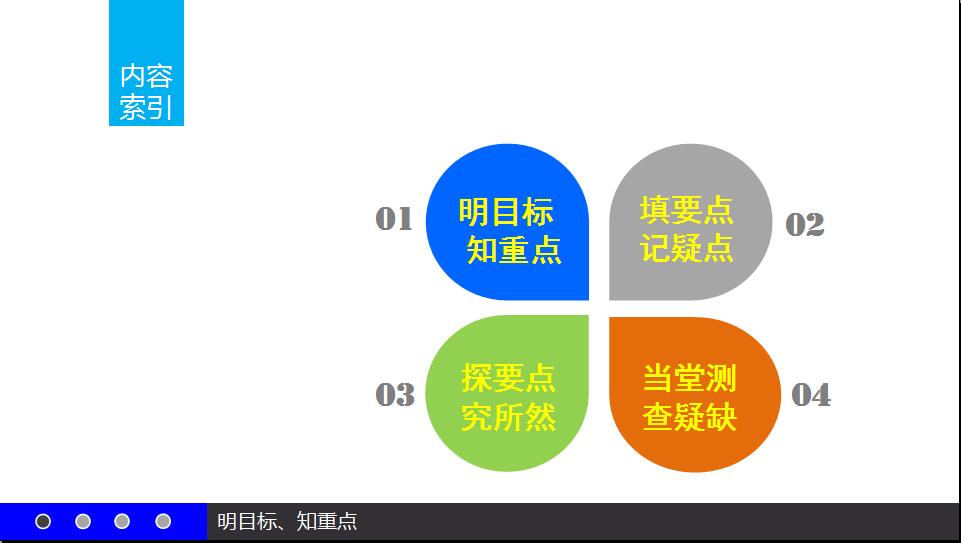 内容索引

01 明目标 知重点

填要点 记疑点 02

03 探要点 究所然

当堂测 查疑缺 04

明目标、知重点